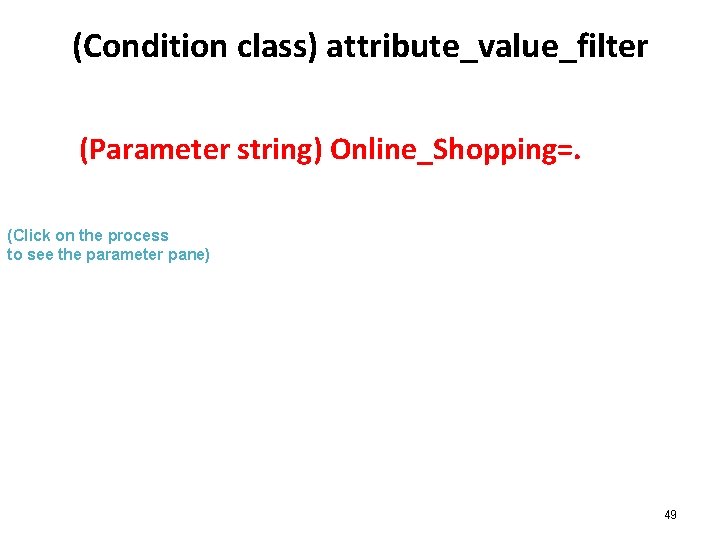 (Condition class) attribute_value_filter

(Parameter string) Online_Shopping=.

(Click on the process to see the parameter pane)

49